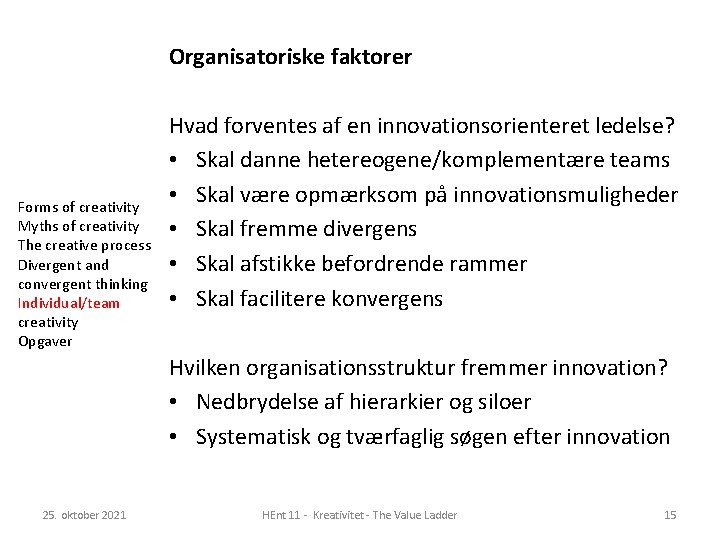 Organisatoriske faktorer

Forms of creativity
Myths of creativity
The creative process
Divergent and convergent thinking
Individual/team creativity
Opgaver

Hvad forventes af en innovationsorienteret ledelse?
• Skal danne hetereogene/komplementære teams
• Skal være opmærksom på innovationsmuligheder
• Skal fremme divergens
• Skal afstikke befordrende rammer
• Skal facilitere konvergens

Hvilken organisationsstruktur fremmer innovation?
• Nedbrydelse af hierarkier og siloer
• Systematisk og tværfaglig søgen efter innovation

25. oktober 2021
HEnt 11 - Kreativitet - The Value Ladder
15